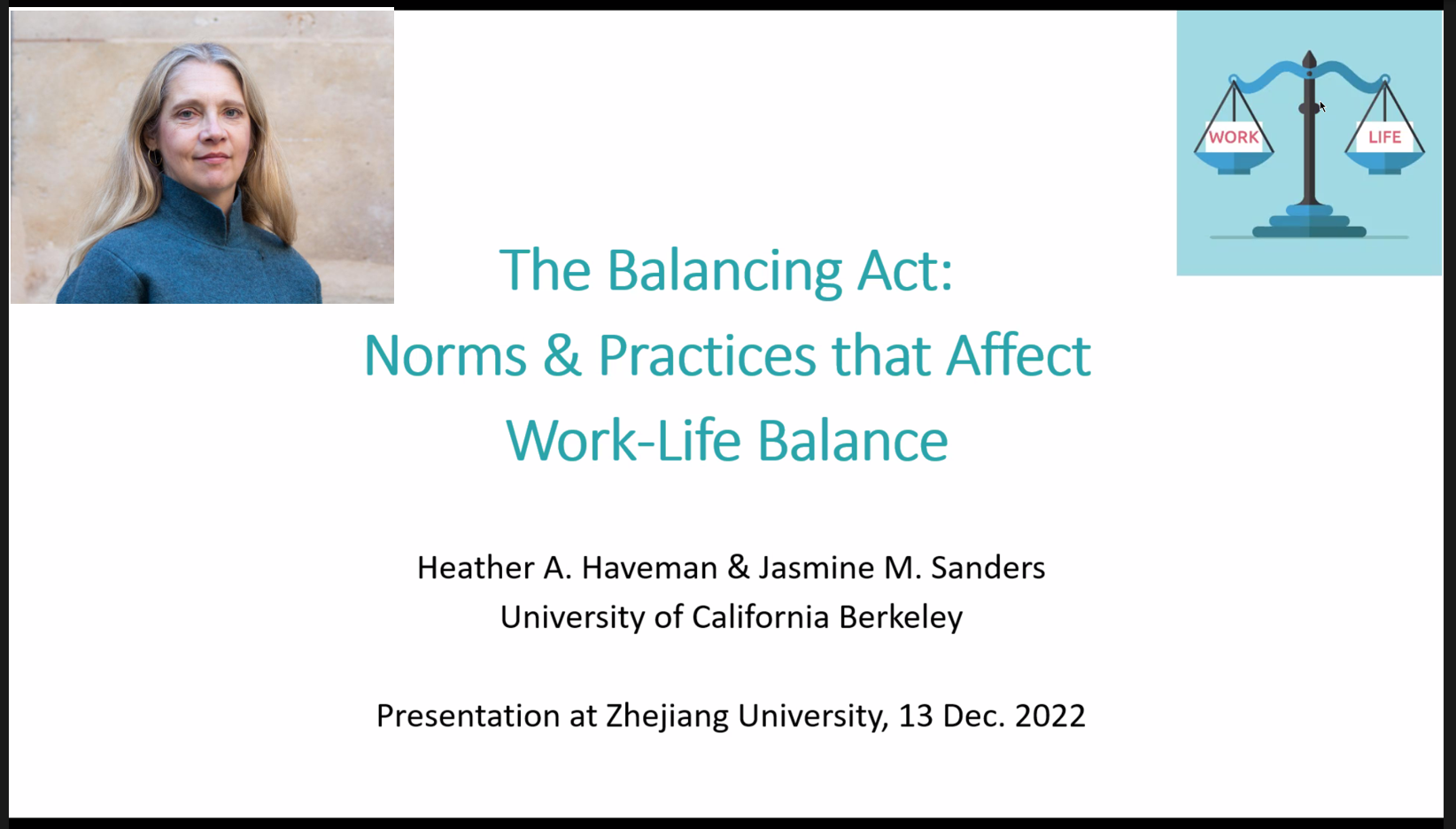 WORK
LIFE

The Balancing Act:
Norms & Practices that Affect
Work-Life Balance

Heather A. Haveman & Jasmine M. Sanders
University of California Berkeley

Presentation at Zhejiang University, 13 Dec. 2022